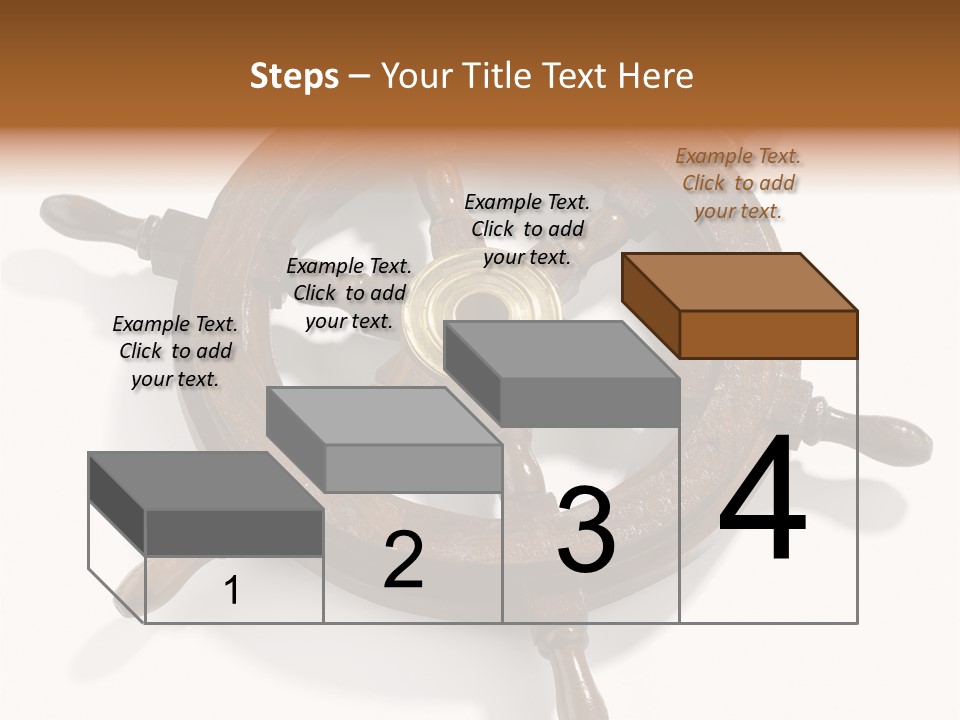 Steps – Your Title Text Here

Example Text. Click to add your text.

Example Text. Click to add your text.

Example Text. Click to add your text.

Example Text. Click to add your text.

1

2

3

4